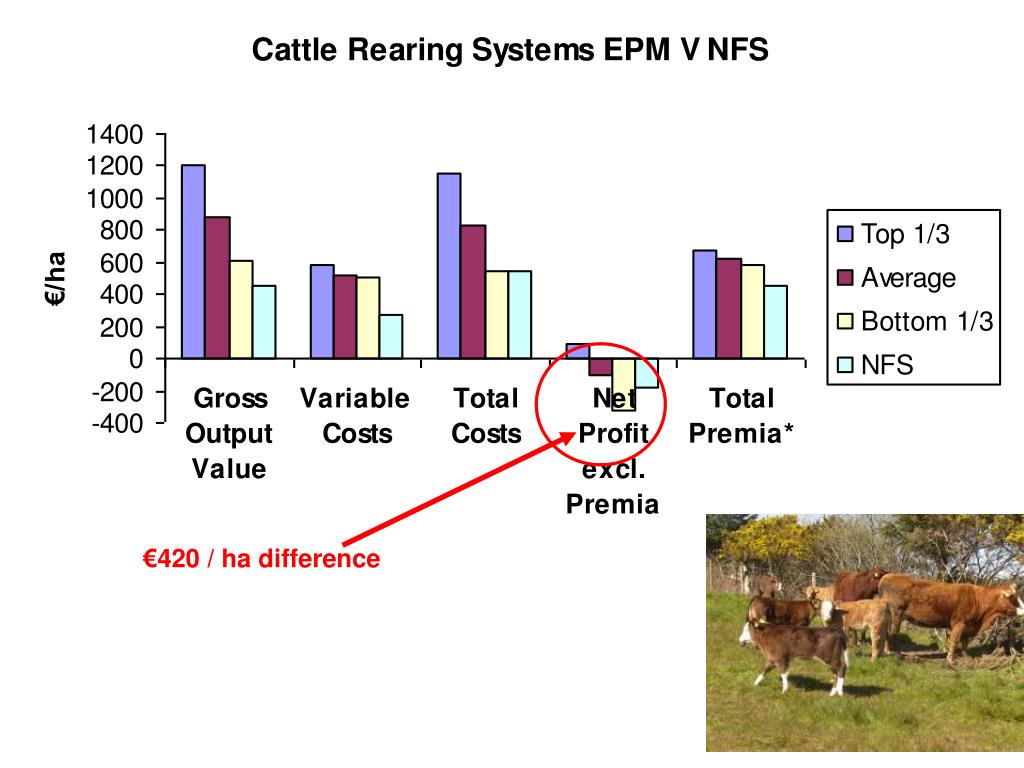 Cattle Rearing Systems EPM V NFS

€/ha

1400
1200
1000
800
600
400
200
0
-200
-400

Gross Output Value

Variable Costs

Total Costs

Net Profit excl. Premia

Total Premia*

Top 1/3
Average
Bottom 1/3
NFS

€420 / ha difference